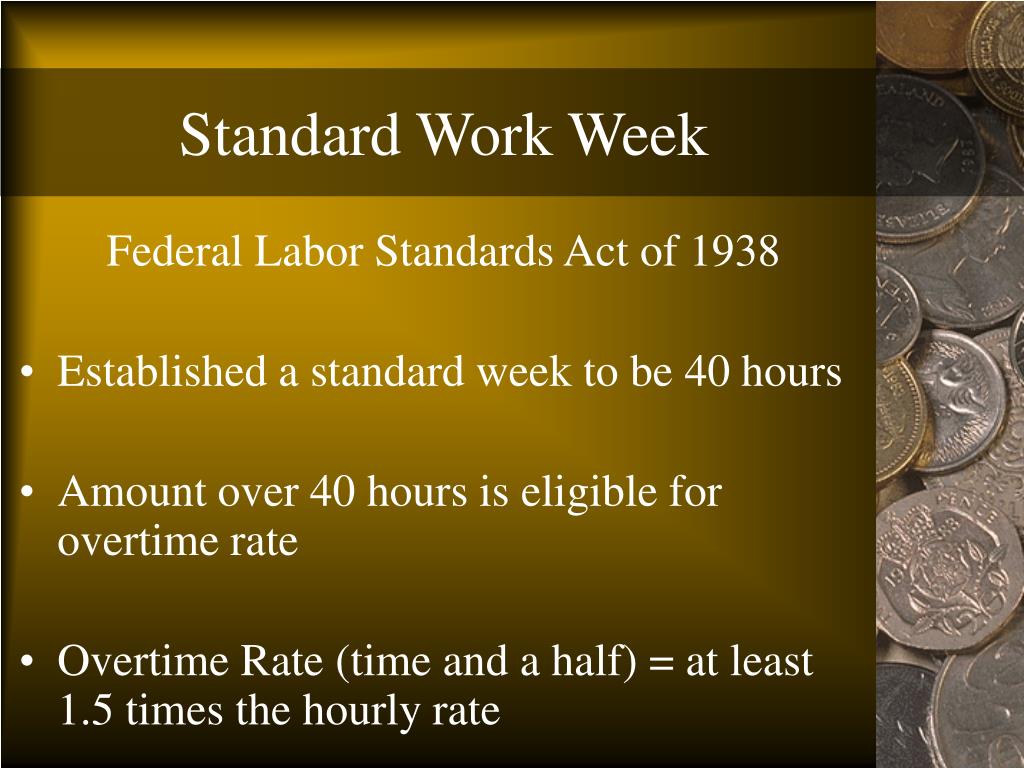 Standard Work Week

Federal Labor Standards Act of 1938

• Established a standard week to be 40 hours

• Amount over 40 hours is eligible for overtime rate

• Overtime Rate (time and a half) = at least 1.5 times the hourly rate